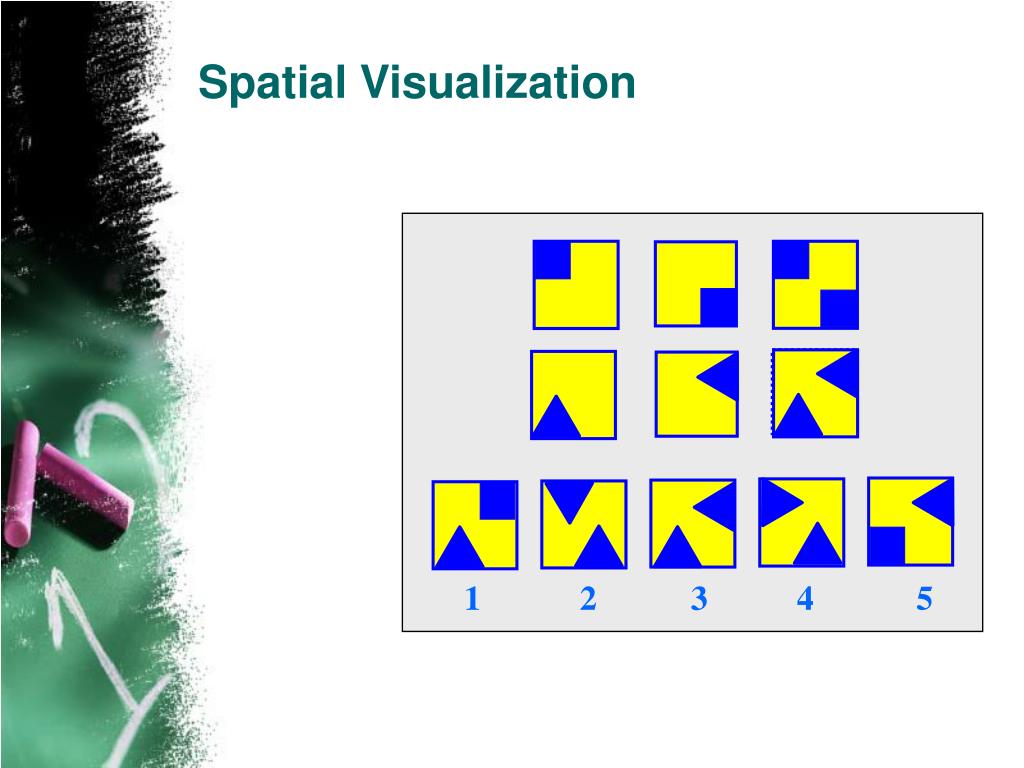 Spatial Visualization

1 2 3 4 5